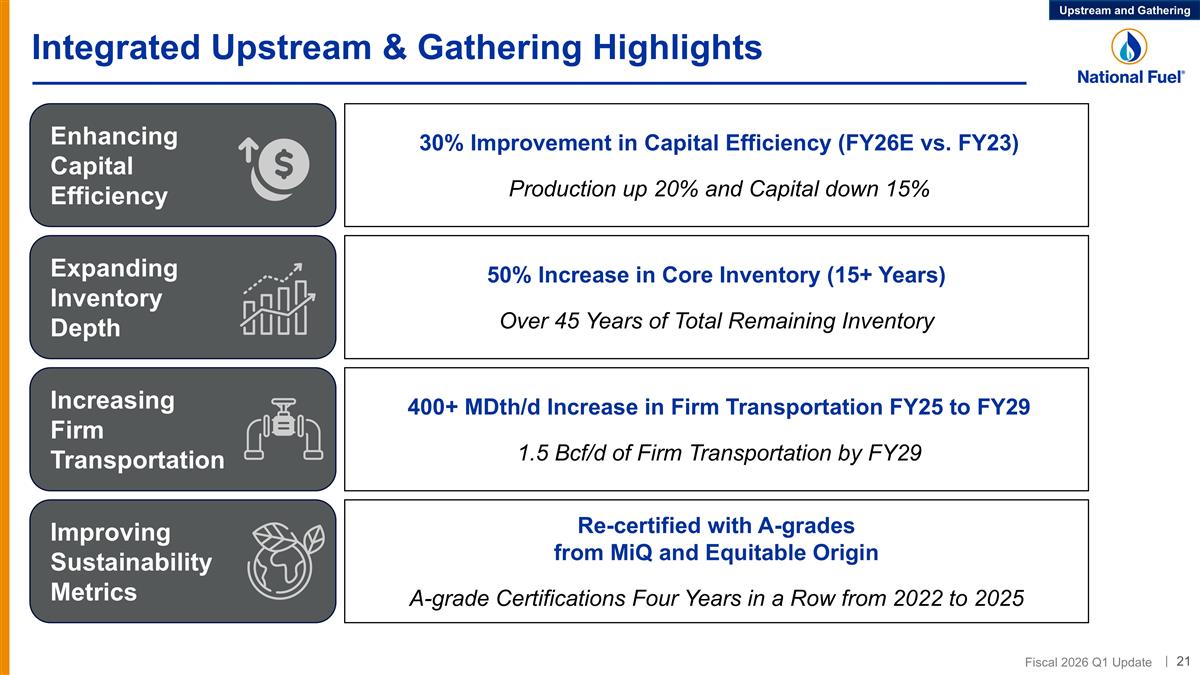 Upstream and Gathering

Integrated Upstream & Gathering Highlights

National Fuel®

Enhancing Capital Efficiency

30% Improvement in Capital Efficiency (FY26E vs. FY23)

Production up 20% and Capital down 15%

Expanding Inventory Depth

50% Increase in Core Inventory (15+ Years)

Over 45 Years of Total Remaining Inventory

Increasing Firm Transportation

400+ MDth/d Increase in Firm Transportation FY25 to FY29

1.5 Bcf/d of Firm Transportation by FY29

Improving Sustainability Metrics

Re-certified with A-grades from MiQ and Equitable Origin

A-grade Certifications Four Years in a Row from 2022 to 2025

Fiscal 2026 Q1 Update | 21